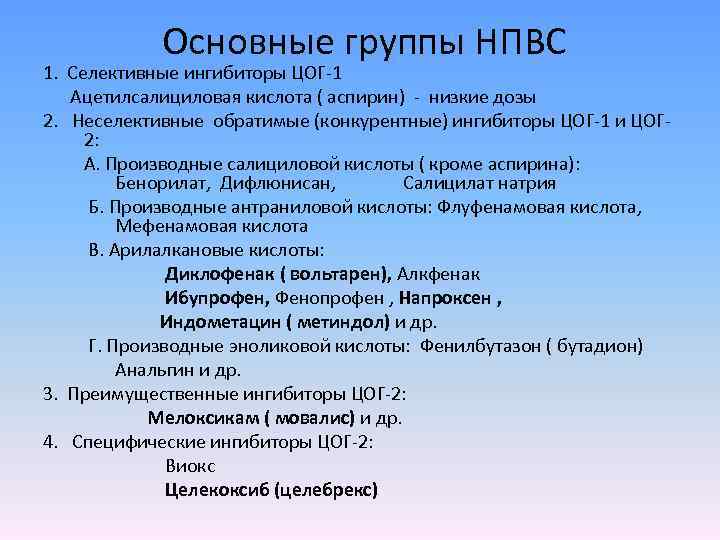 Основные группы НПВС

1. Селективные ингибиторы ЦОГ-1
Ацетилсалициловая кислота ( аспирин) - низкие дозы
2. Неселективные обратимые (конкурентные) ингибиторы ЦОГ-1 и ЦОГ-2:
А. Производные салициловой кислоты ( кроме аспирина):
Бенорилат, Дифлюнисан, Салицилат натрия
Б. Производные антраниловой кислоты: Флуфенамовая кислота, Мефенамовая кислота
В. Арилалкановые кислоты:
Диклофенак ( вольтарен), Алкфенак
Ибупрофен, Фенопрофен , Напроксен ,
Индометацин ( метиндол) и др.
Г. Производные эноликовой кислоты: Фенилбутазон ( бутадион)
Анальгин и др.
3. Преимущественные ингибиторы ЦОГ-2:
Мелоксикам ( мовалис) и др.
4. Специфические ингибиторы ЦОГ-2:
Виокс
Целекоксиб (целебрекс)